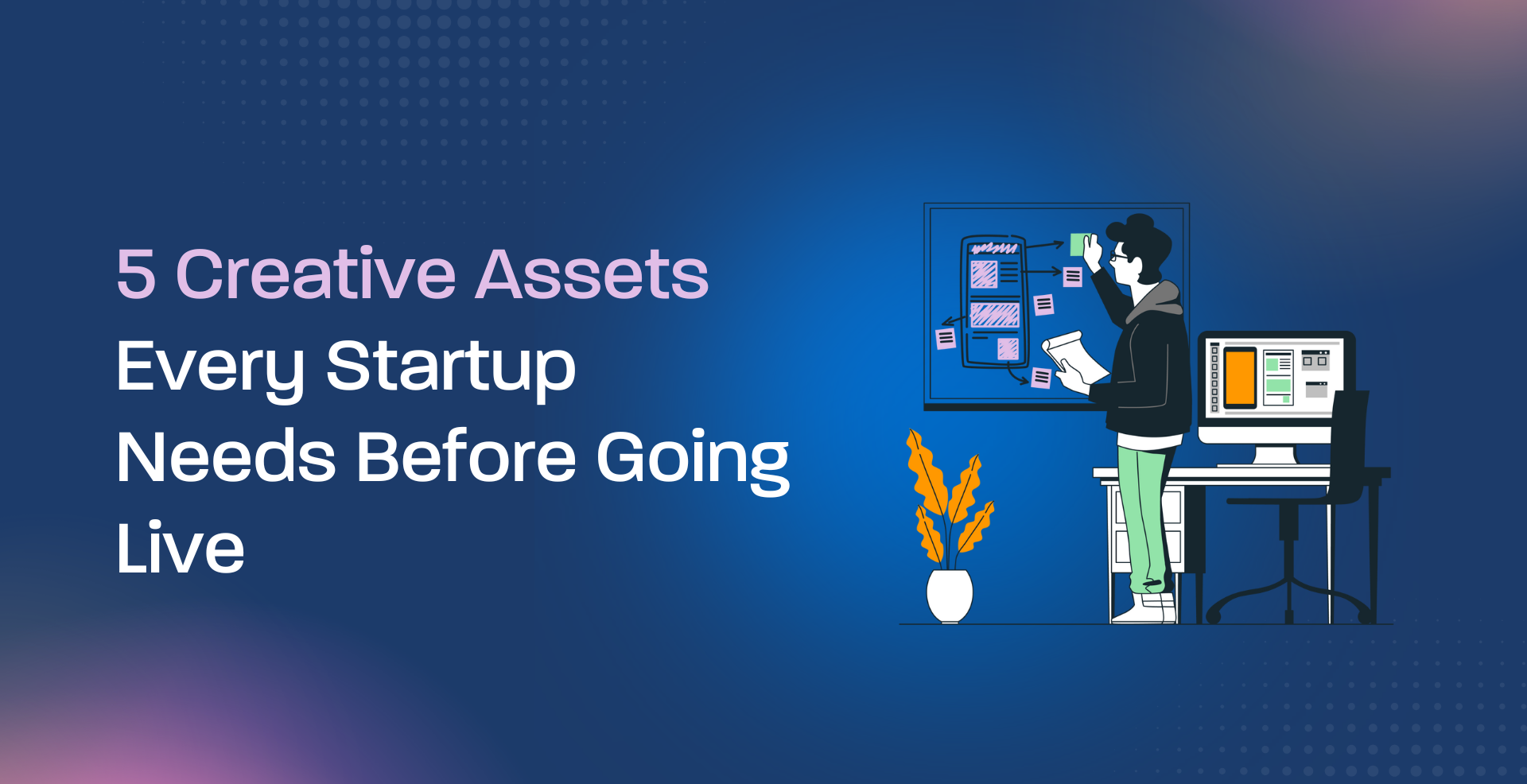 5 Creative Assets Every Startup Needs Before Going Live